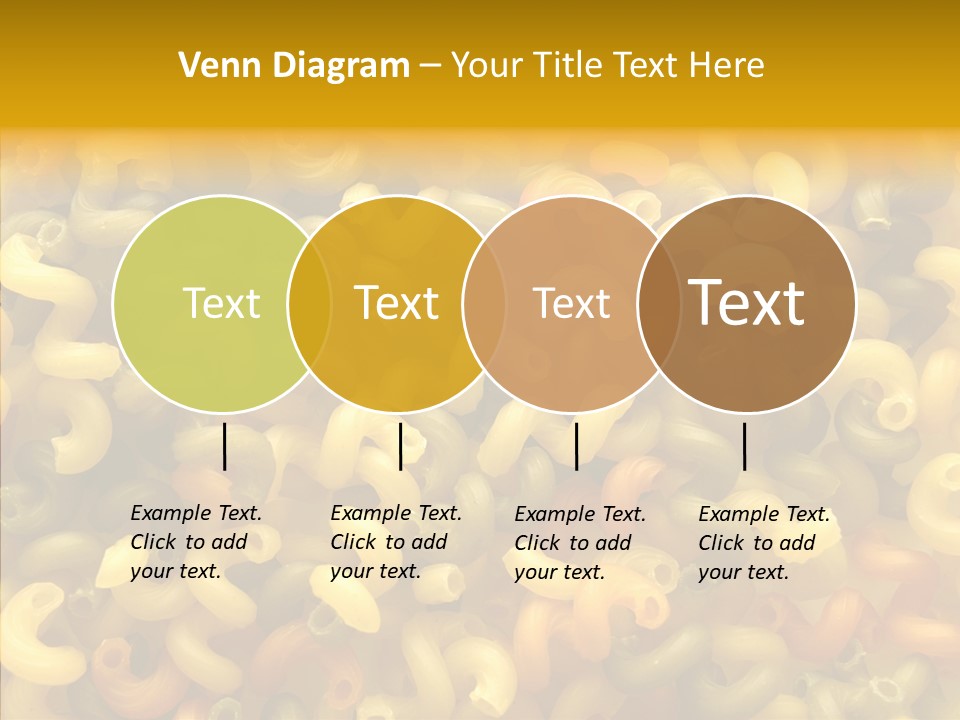 Venn Diagram – Your Title Text Here

Text

Text

Text

Text

Example Text. Click to add your text.

Example Text. Click to add your text.

Example Text. Click to add your text.

Example Text. Click to add your text.